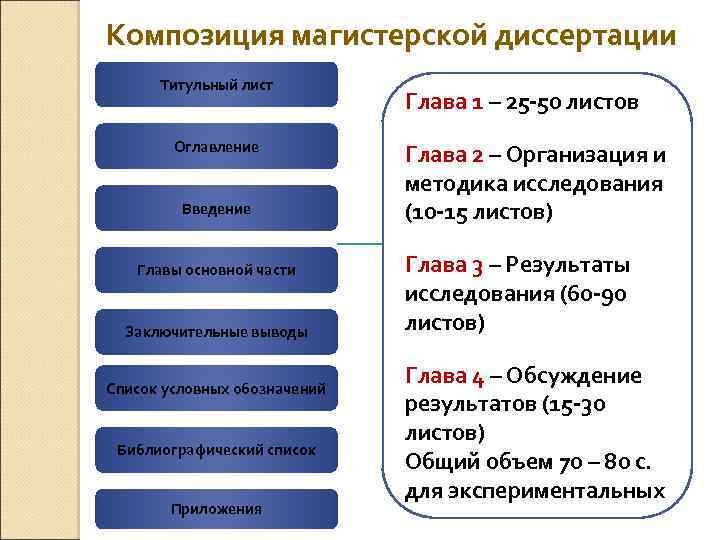 Композиция магистерской диссертации

Титульный лист

Оглавление

Введение

Главы основной части

Заключительные выводы

Список условных обозначений

Библиографический список

Приложения

Глава 1 – 25-50 листов

Глава 2 – Организация и методика исследования (10-15 листов)

Глава 3 – Результаты исследования (60-90 листов)

Глава 4 – Обсуждение результатов (15-30 листов)
Общий объем 70 – 80 с. для экспериментальных